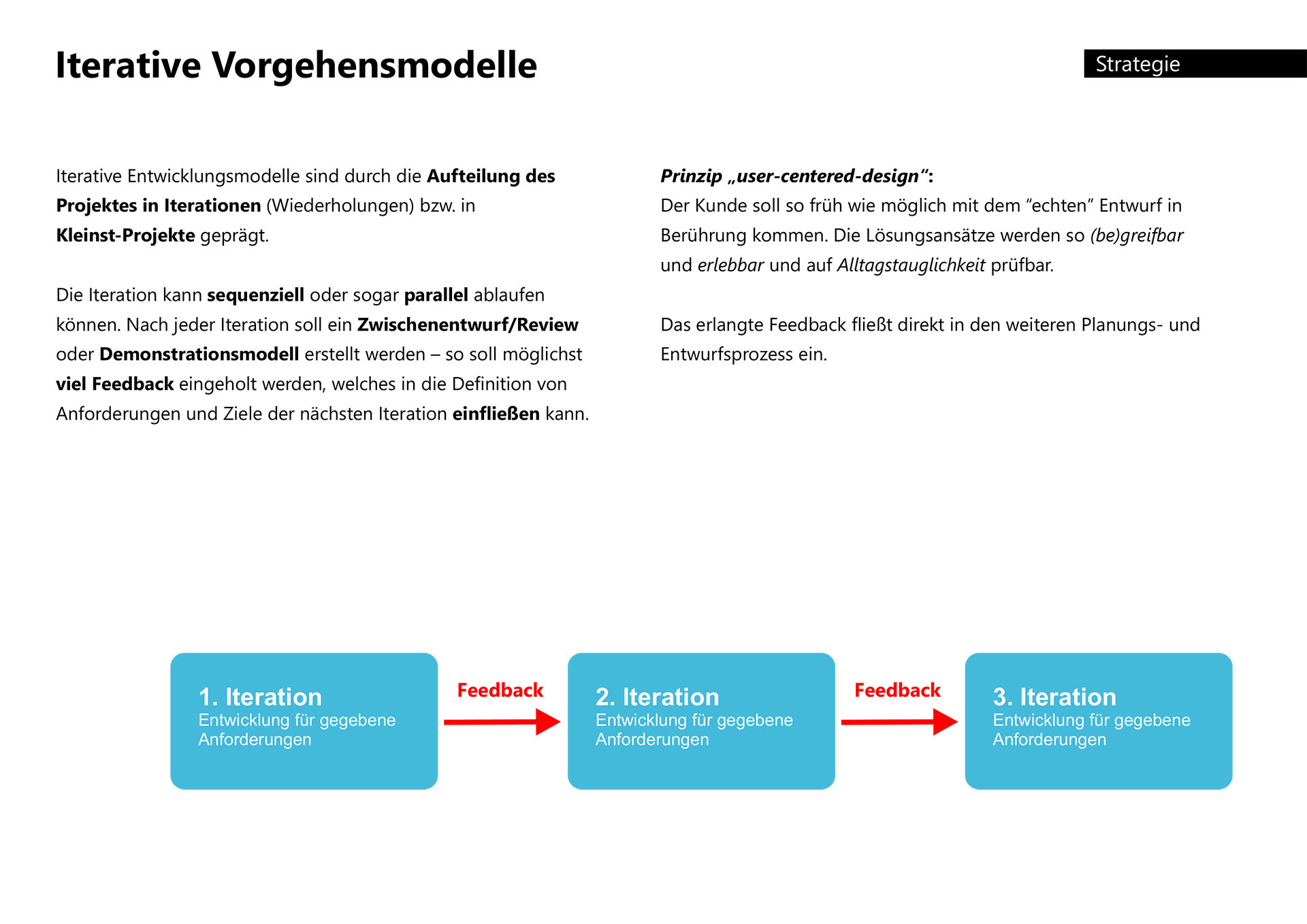 Iterative Vorgehensmodelle

Strategie

Iterative Entwicklungsmodelle sind durch die Aufteilung des Projektes in Iterationen (Wiederholungen) bzw. in Kleinst-Projekte geprägt.

Die Iteration kann sequenziell oder sogar parallel ablaufen können. Nach jeder Iteration soll ein Zwischenentwurf/Review oder Demonstrationsmodell erstellt werden – so soll möglichst viel Feedback eingeholt werden, welches in die Definition von Anforderungen und Ziele der nächsten Iteration einfließen kann.

Prinzip „user-centered-design“:
Der Kunde soll so früh wie möglich mit dem “echten” Entwurf in Berührung kommen. Die Lösungsansätze werden so (be)greifbar und erlebbar und auf Alltagstauglichkeit prüfbar.

Das erlangte Feedback fließt direkt in den weiteren Planungs- und Entwurfsprozess ein.

1. Iteration
Entwicklung für gegebene Anforderungen

Feedback

2. Iteration
Entwicklung für gegebene Anforderungen

Feedback

3. Iteration
Entwicklung für gegebene Anforderungen